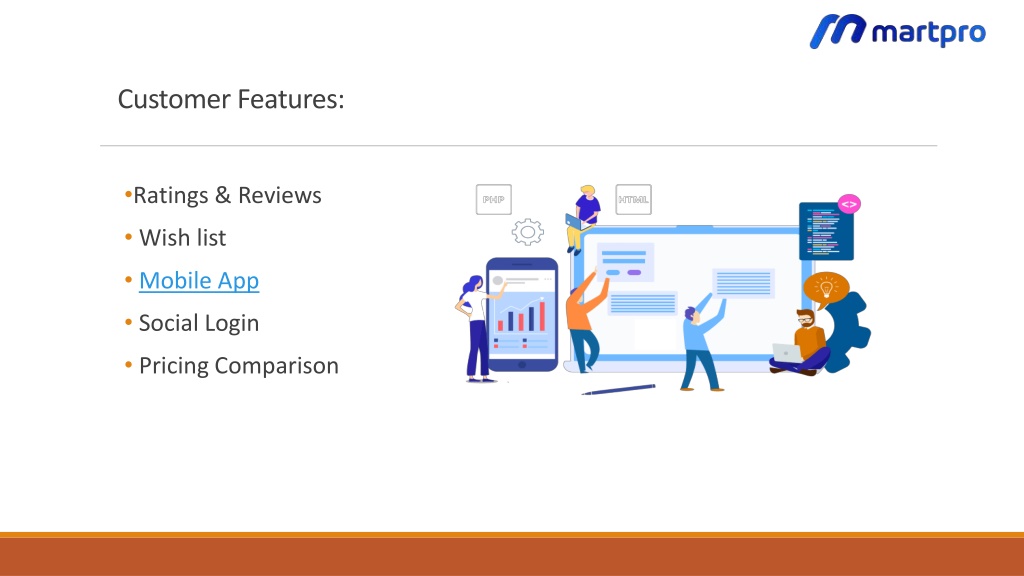 martpro

Customer Features:

•Ratings & Reviews
• Wish list
• Mobile App
• Social Login
• Pricing Comparison

PHP
HTML
<>